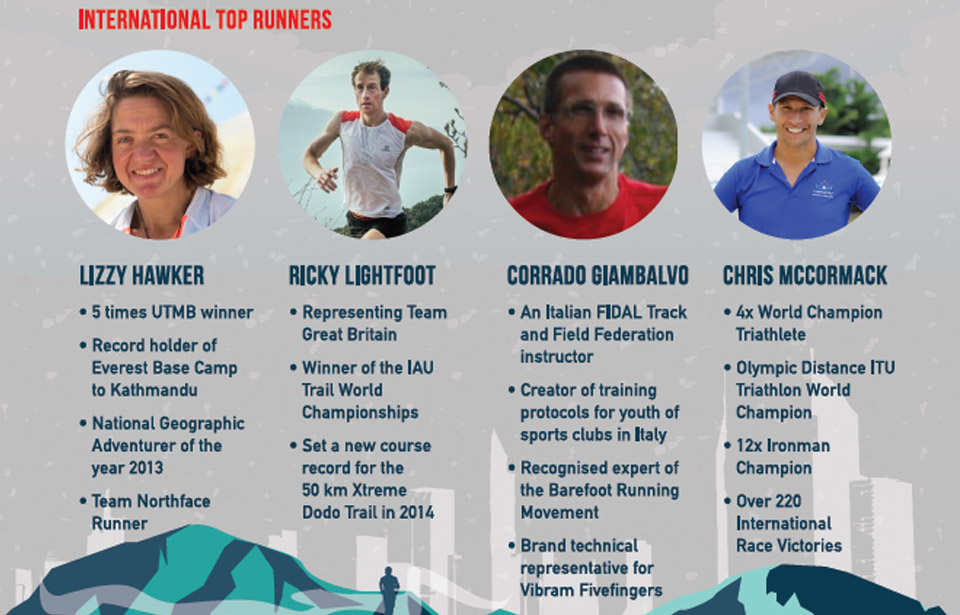 INTERNATIONAL TOP RUNNERS

LIZZY HAWKER

• 5 times UTMB winner
• Record holder of Everest Base Camp to Kathmandu
• National Geographic Adventurer of the year 2013
• Team Northface Runner

RICKY LIGHTFOOT

• Representing Team Great Britain
• Winner of the IAU Trail World Championships
• Set a new course record for the 50 km Xtreme Dodo Trail in 2014

CORRADO GIAMBALVO

• An Italian FIDAL Track and Field Federation instructor
• Creator of training protocols for youth of sports clubs in Italy
• Recognised expert of the Barefoot Running Movement
• Brand technical representative for Vibram Fivefingers

CHRIS MCCORMACK

• 4x World Champion Triathlete
• Olympic Distance ITU Triathlon World Champion
• 12x Ironman Champion
• Over 220 International Race Victories